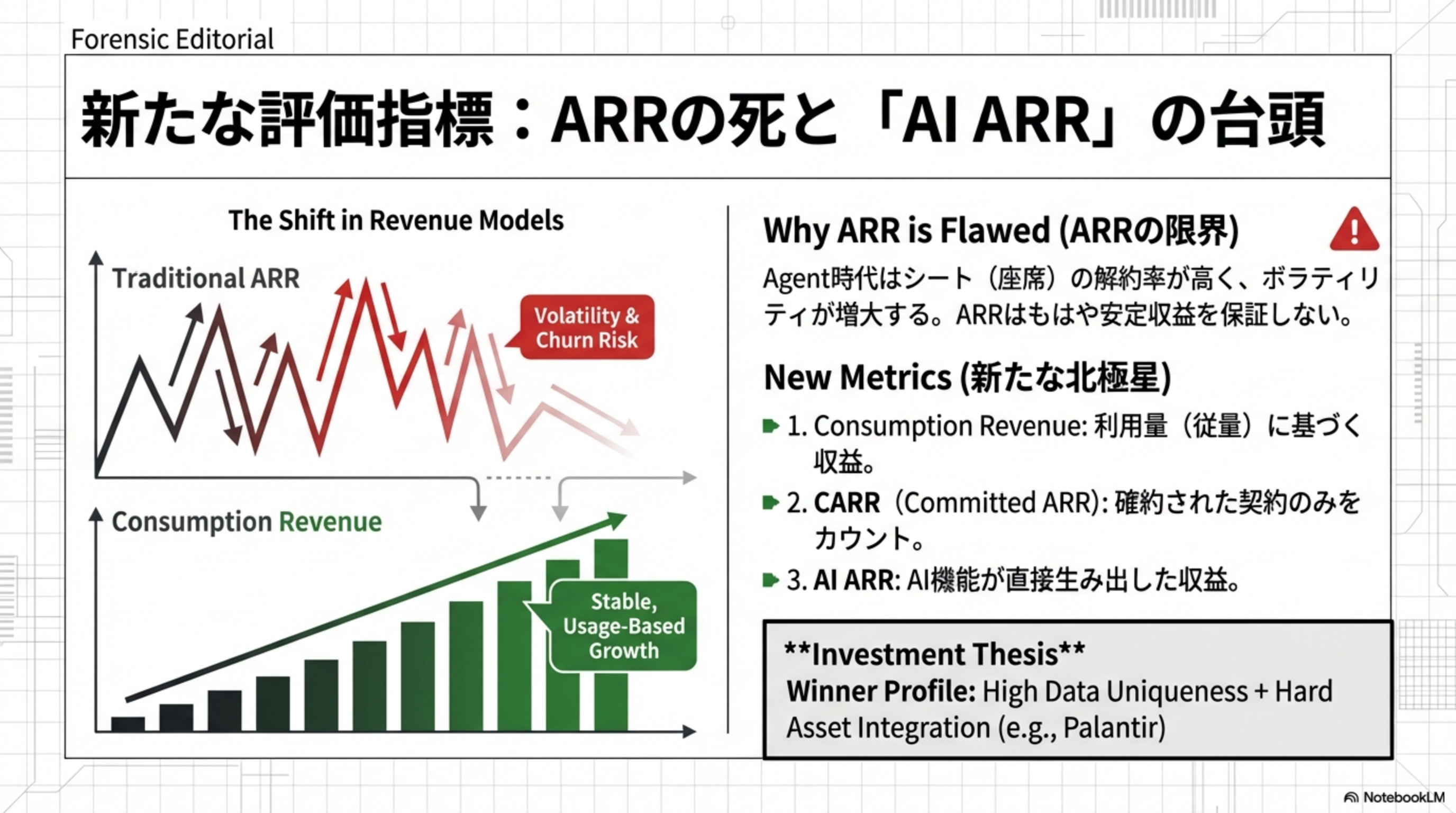 Forensic Editorial

新たな評価指標：ARRの死と「AI ARR」の台頭

The Shift in Revenue Models

Traditional ARR

Volatility & Churn Risk

Consumption Revenue

Stable, Usage-Based Growth

Why ARR is Flawed (ARRの限界)

Agent時代はシート（座席）の解約率が高く、ボラティリティが増大する。ARRはもはや安定収益を保証しない。

New Metrics (新たな北極星)

1. Consumption Revenue: 利用量（従量）に基づく収益。

2. CARR（Committed ARR): 確約された契約のみをカウント。

3. AI ARR: AI機能が直接生み出した収益。

**Investment Thesis**
Winner Profile: High Data Uniqueness + Hard Asset Integration (e.g., Palantir)

NotebookLM